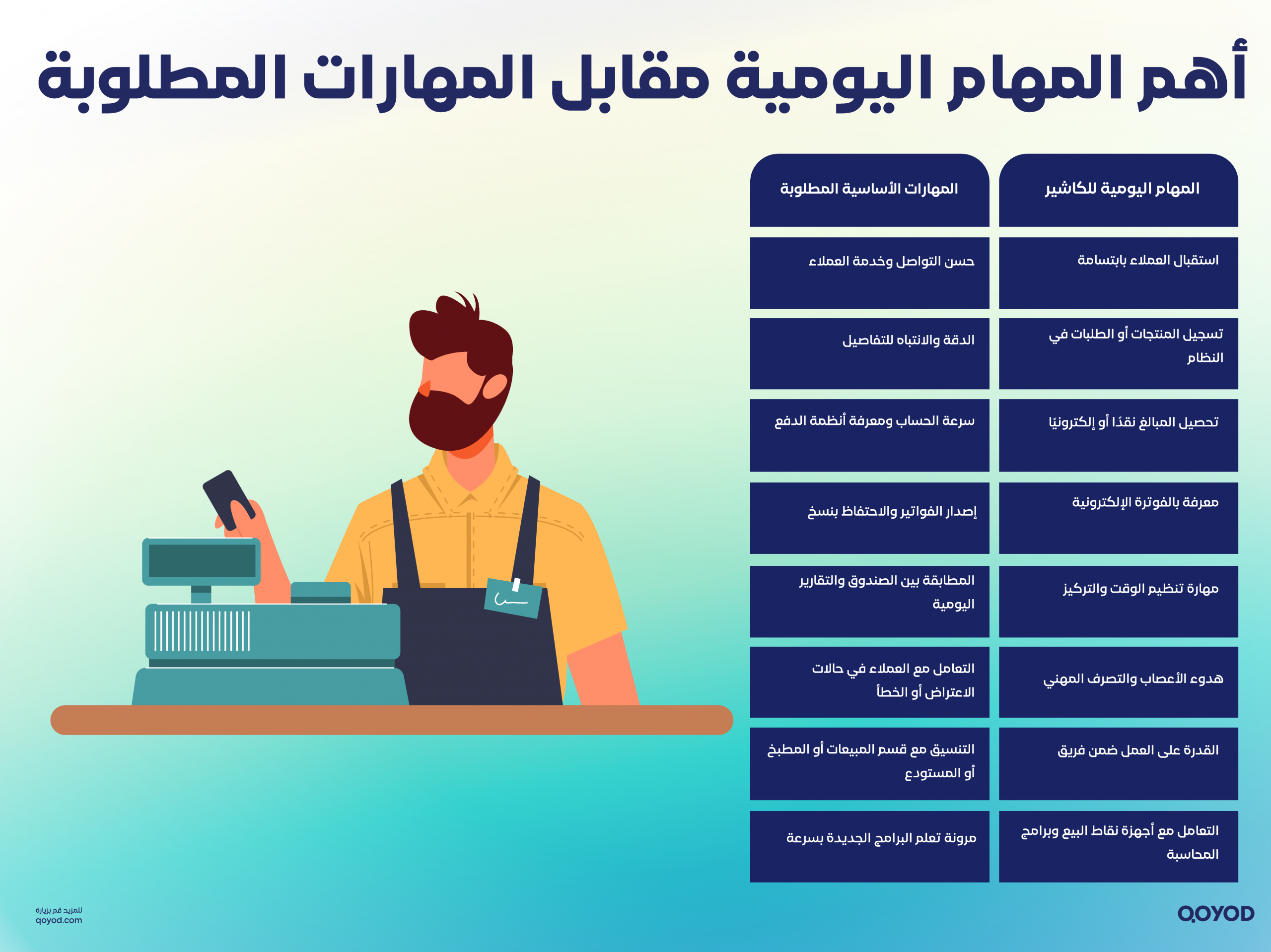 أهم المهام اليومية مقابل المهارات المطلوبة

| المهام اليومية للكاشير | المهارات الأساسية المطلوبة |
|---|---|
| استقبال العملاء بابتسامة | حسن التواصل وخدمة العملاء |
| تسجيل المنتجات أو الطلبات في النظام | الدقة والانتباه للتفاصيل |
| تحصيل المبالغ نقدًا أو إلكترونيًا | سرعة الحساب ومعرفة أنظمة الدفع |
| معرفة بالفوترة الإلكترونية | إصدار الفواتير والاحتفاظ بنسخ |
| مهارة تنظيم الوقت والتركيز | المطابقة بين الصندوق والتقارير اليومية |
| هدوء الأعصاب والتصرف المهني | التعامل مع العملاء في حالات الاعتراض أو الخطأ |
| القدرة على العمل ضمن فريق | التنسيق مع قسم المبيعات أو المطبخ أو المستودع |
| التعامل مع أجهزة نقاط البيع وبرامج المحاسبة | مرونة تعلم البرامج الجديدة بسرعة |

للمزيد قم بزيارة
qoyod.com

QOYOD